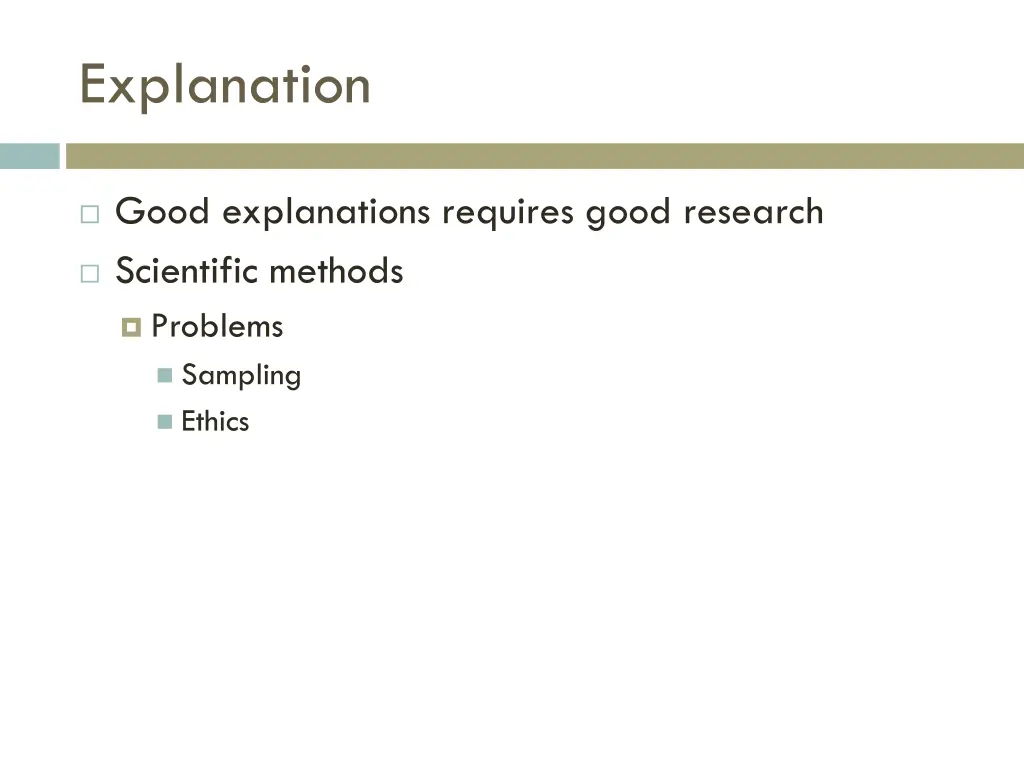 Explanation

Good explanations requires good research

Scientific methods

Problems

Sampling

Ethics